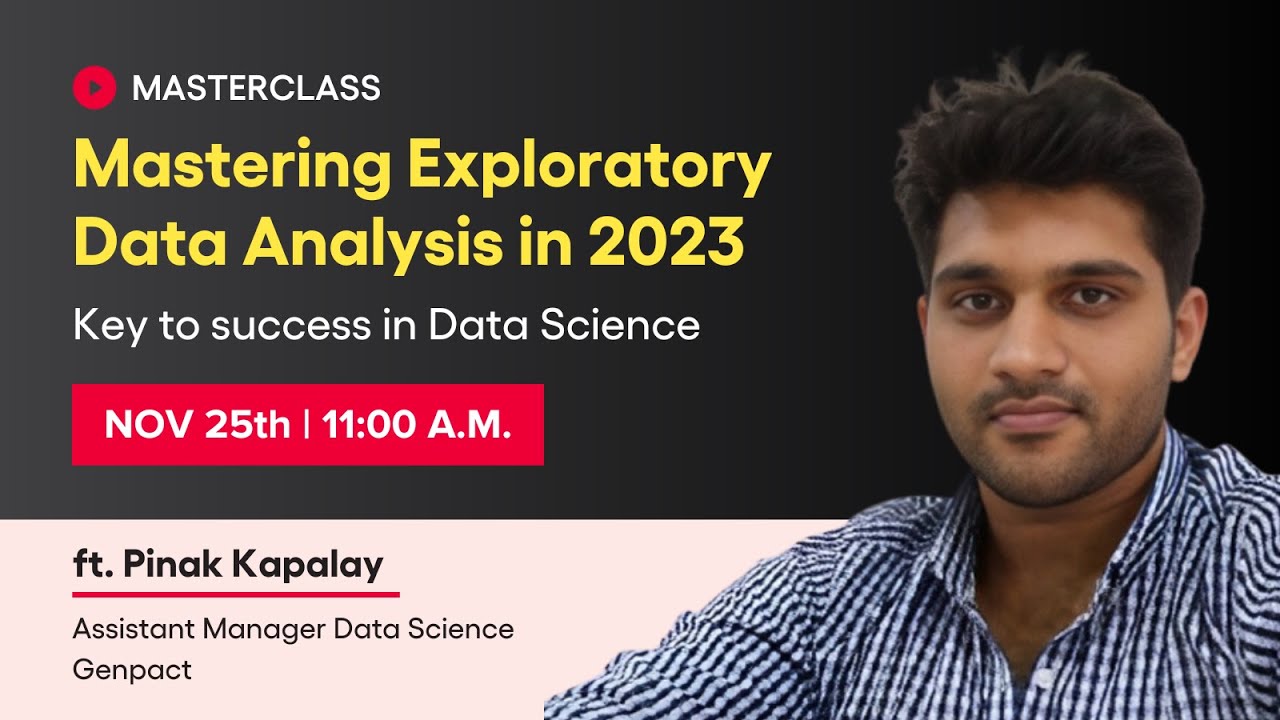 MASTERCLASS

Mastering Exploratory Data Analysis in 2023

Key to success in Data Science

NOV 25th | 11:00 A.M.

ft. Pinak Kapalay

Assistant Manager Data Science
Genpact